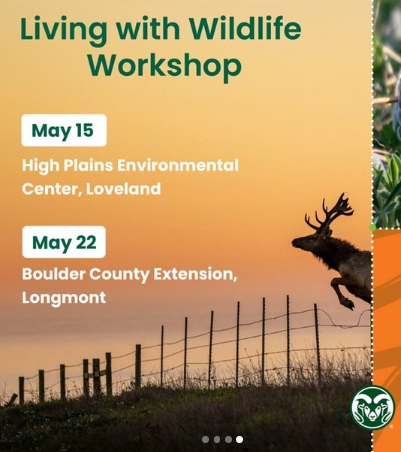 Living with Wildlife Workshop

May 15

High Plains Environmental Center, Loveland

May 22

Boulder County Extension, Longmont